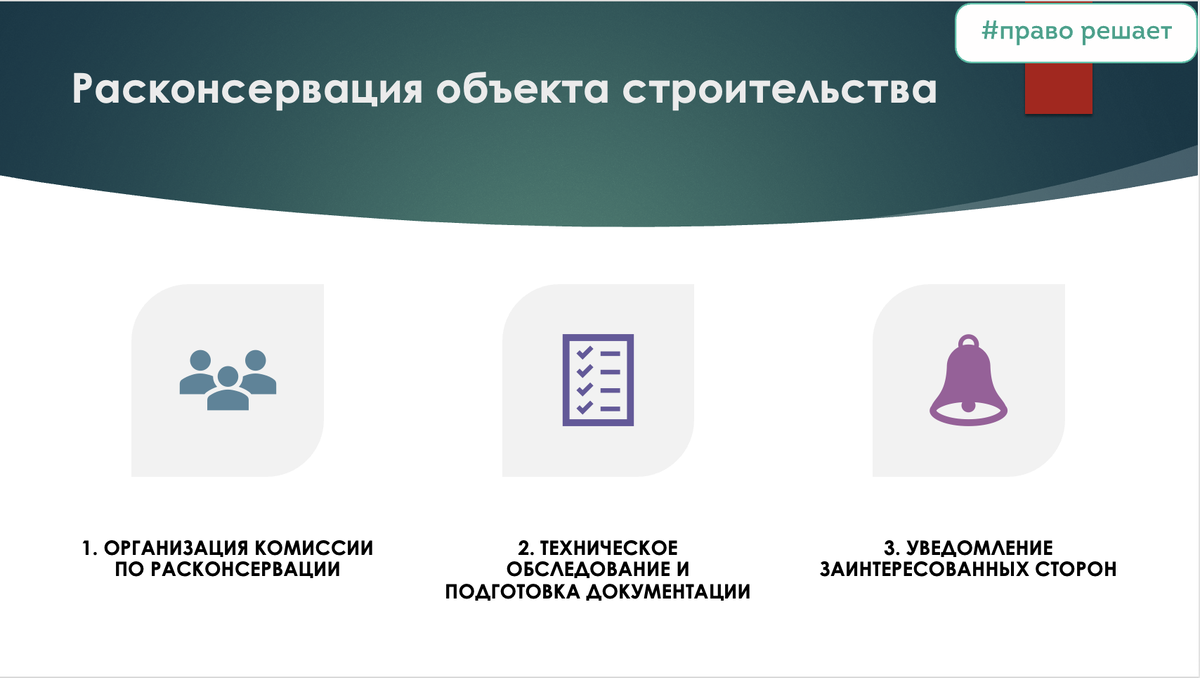 #право решает

Расконсервация объекта строительства

1. ОРГАНИЗАЦИЯ КОМИССИИ ПО РАСКОНСЕРВАЦИИ

2. ТЕХНИЧЕСКОЕ ОБСЛЕДОВАНИЕ И ПОДГОТОВКА ДОКУМЕНТАЦИИ

3. УВЕДОМЛЕНИЕ ЗАИНТЕРЕСОВАННЫХ СТОРОН